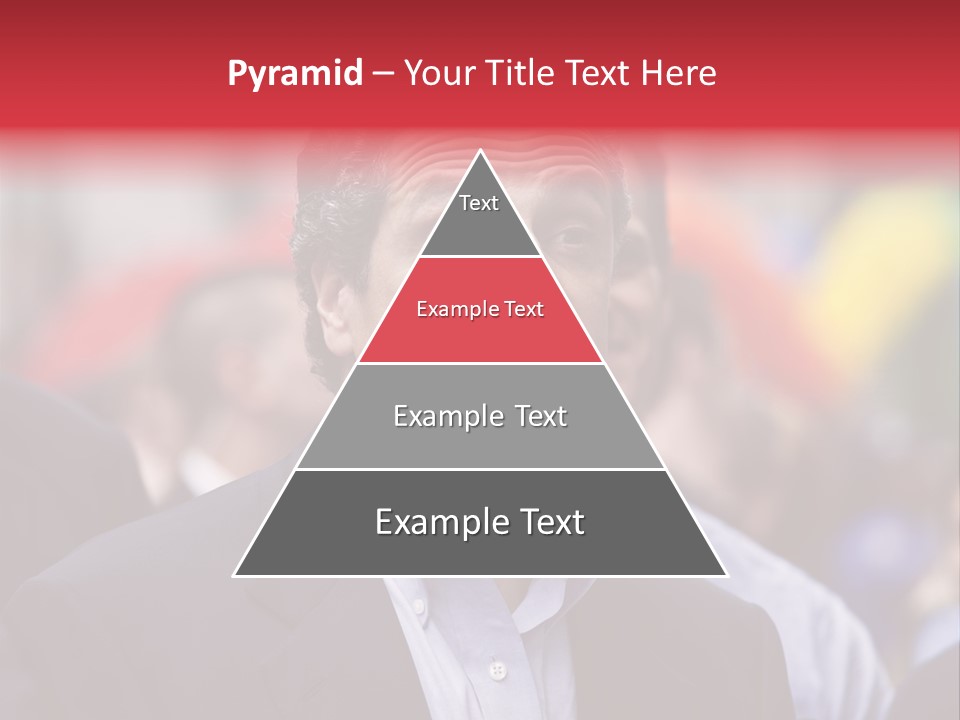 Pyramid – Your Title Text Here

Text

Example Text

Example Text

Example Text